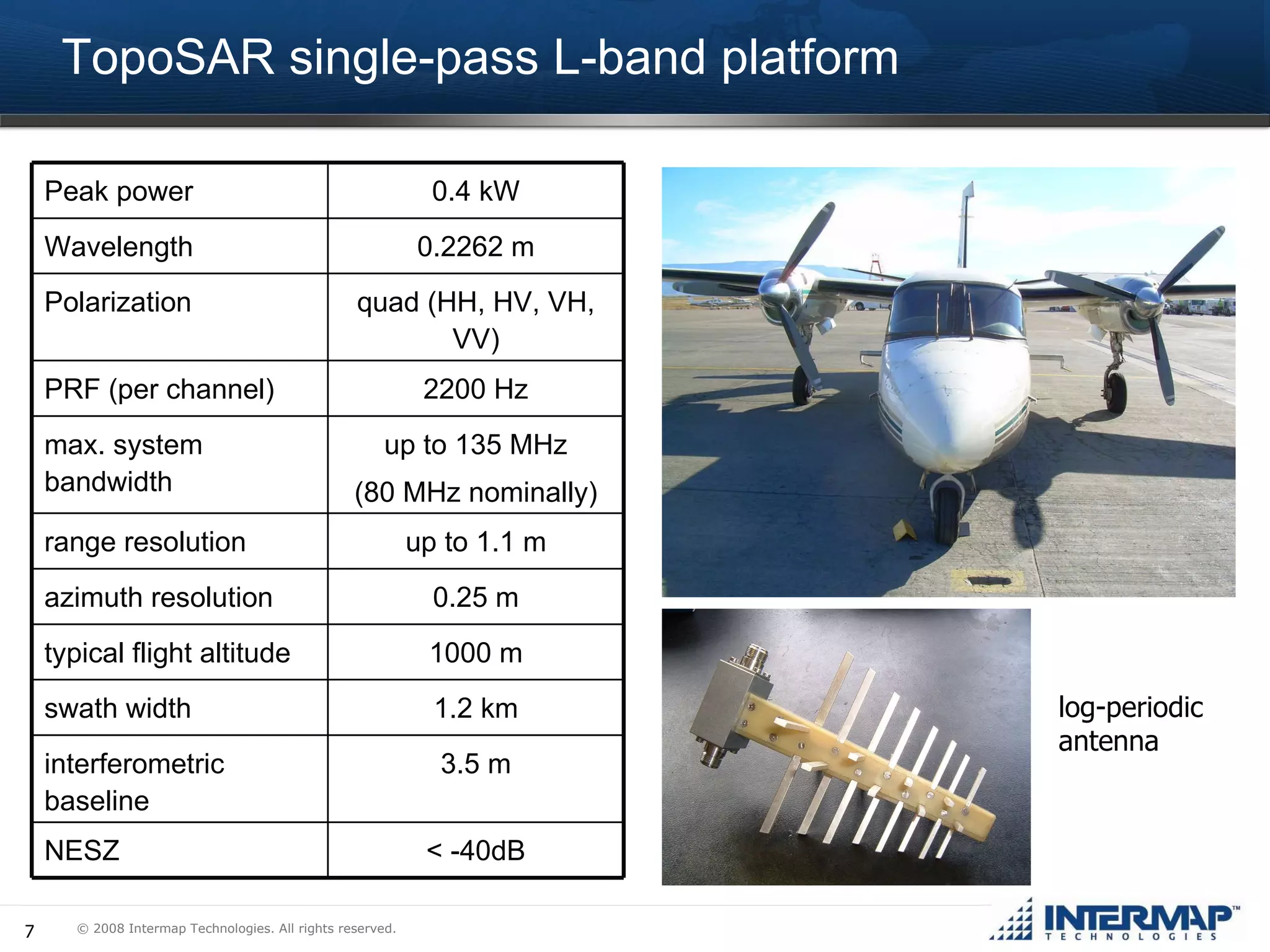 TopoSAR single-pass L-band platform

| Peak power | 0.4 kW |
|---|---|
| Wavelength | 0.2262 m |
| Polarization | quad (HH, HV, VH, VV) |
| PRF (per channel) | 2200 Hz |
| max. system bandwidth | up to 135 MHz (80 MHz nominally) |
| range resolution | up to 1.1 m |
| azimuth resolution | 0.25 m |
| typical flight altitude | 1000 m |
| swath width | 1.2 km |
| interferometric baseline | 3.5 m |
| NESZ | < -40dB |

log-periodic antenna

7 © 2008 Intermap Technologies. All rights reserved.

INTERMAP™ TECHNOLOGIES